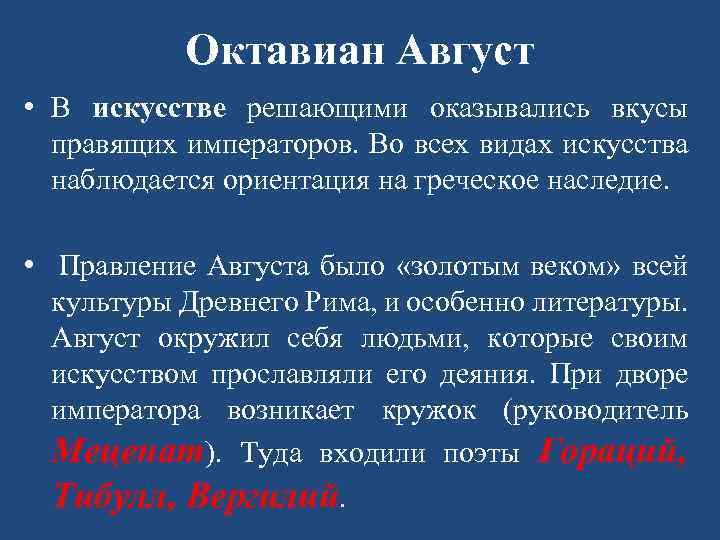 Октавиан Август

• В искусстве решающими оказывались вкусы правящих императоров. Во всех видах искусства наблюдается ориентация на греческое наследие.

• Правление Августа было «золотым веком» всей культуры Древнего Рима, и особенно литературы. Август окружил себя людьми, которые своим искусством прославляли его деяния. При дворе императора возникает кружок (руководитель Меценат). Туда входили поэты Гораций, Тибулл, Вергилий.